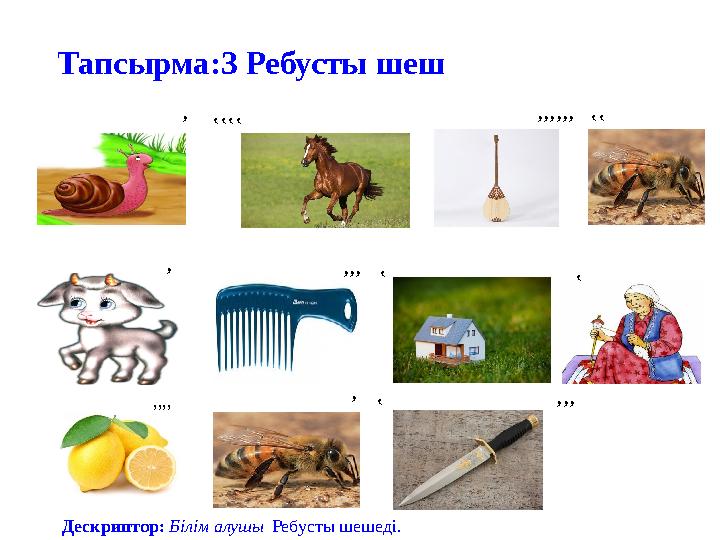 Тапсырма:3 Ребусты шеш

, ‘‘‘‘ ,,,,,, ‘‘

, ,,, ‘ ‘

,,,, , ‘ ,,,

Дескриптор: Білім алушы Ребусты шешеді.